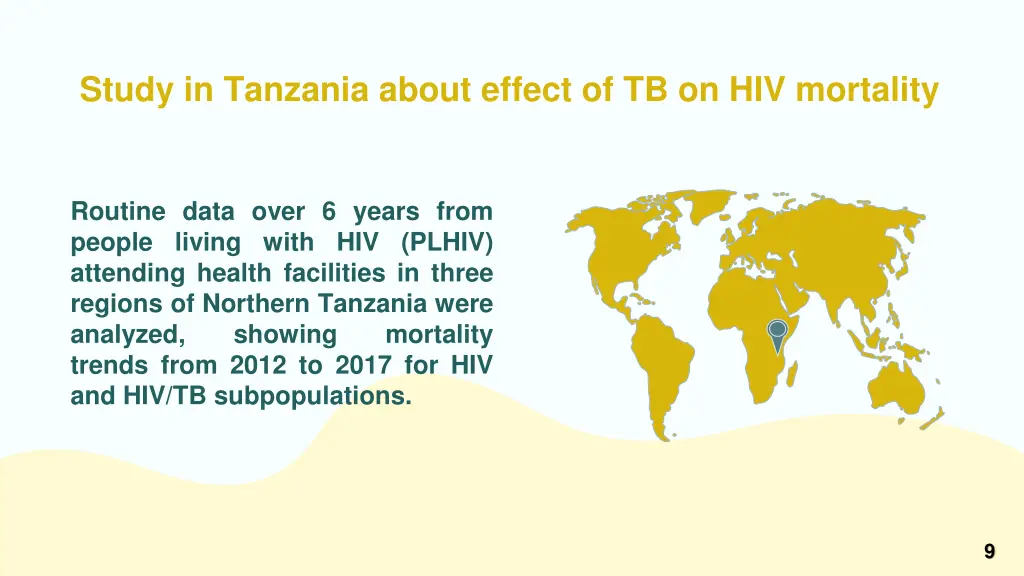 Study in Tanzania about effect of TB on HIV mortality

Routine data over 6 years from people living with HIV (PLHIV) attending health facilities in three regions of Northern Tanzania were analyzed, showing mortality trends from 2012 to 2017 for HIV and HIV/TB subpopulations.

9